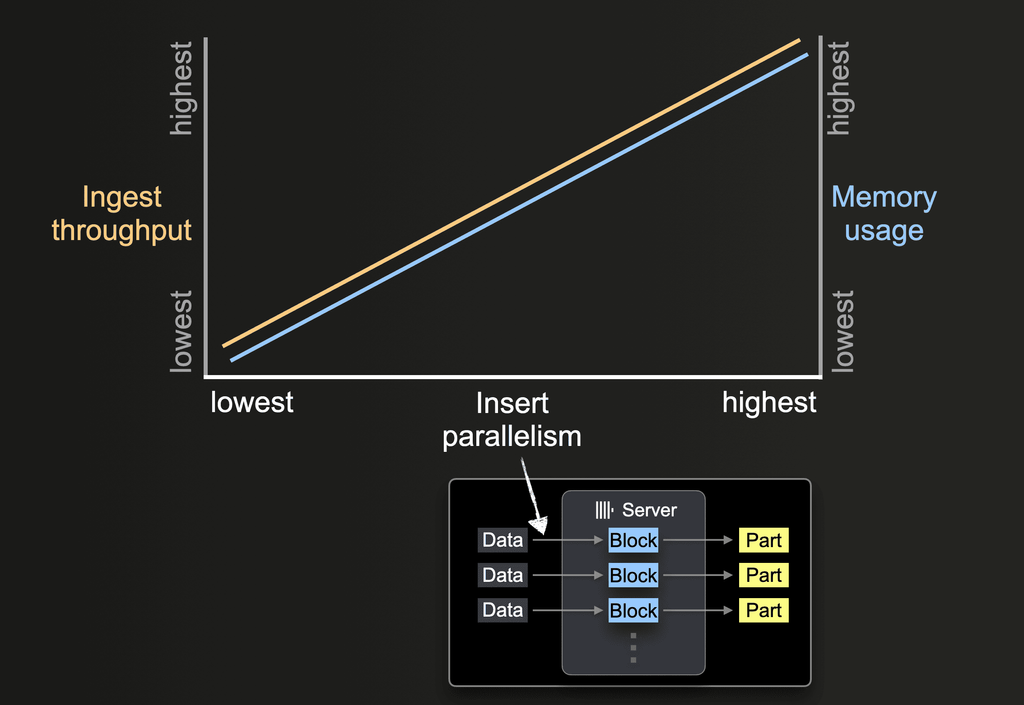 highest

Ingest throughput

lowest

highest

Memory usage

lowest

lowest

Insert parallelism

highest

Server

Data

Block

Part

Data

Block

Part

Data

Block

Part